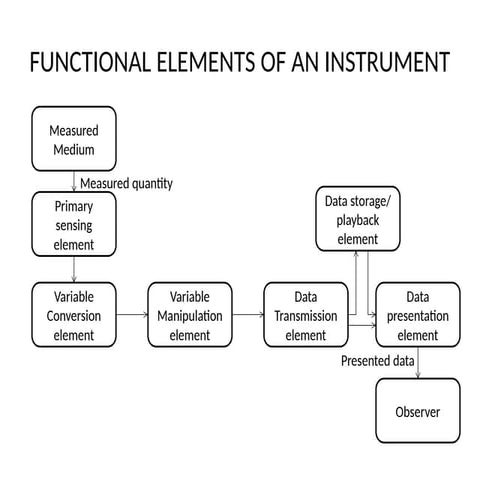 FUNCTIONAL ELEMENTS OF AN INSTRUMENT

Measured Medium

Measured quantity

Primary sensing element

Variable Conversion element

Variable Manipulation element

Data Transmission element

Data storage/ playback element

Data presentation element

Presented data

Observer